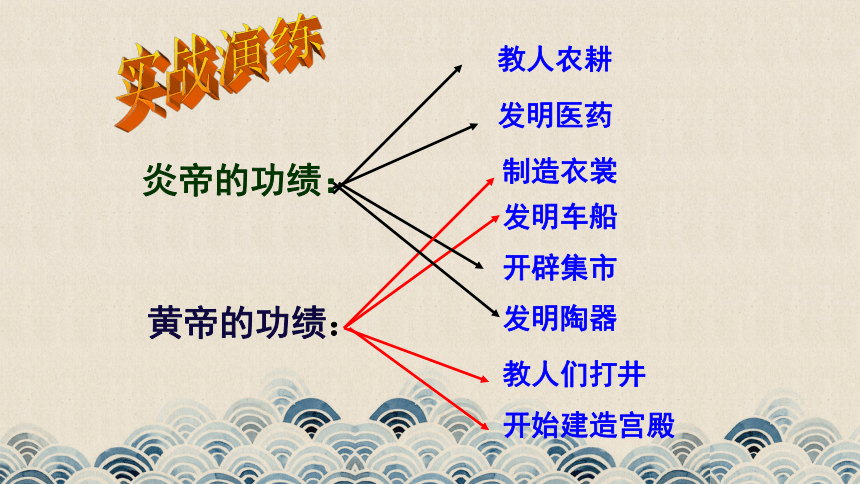 实战演练

炎帝的功绩：

黄帝的功绩：

教人农耕
发明医药
制造衣裳
发明车船
开辟集市
发明陶器
教人们打井
开始建造宫殿